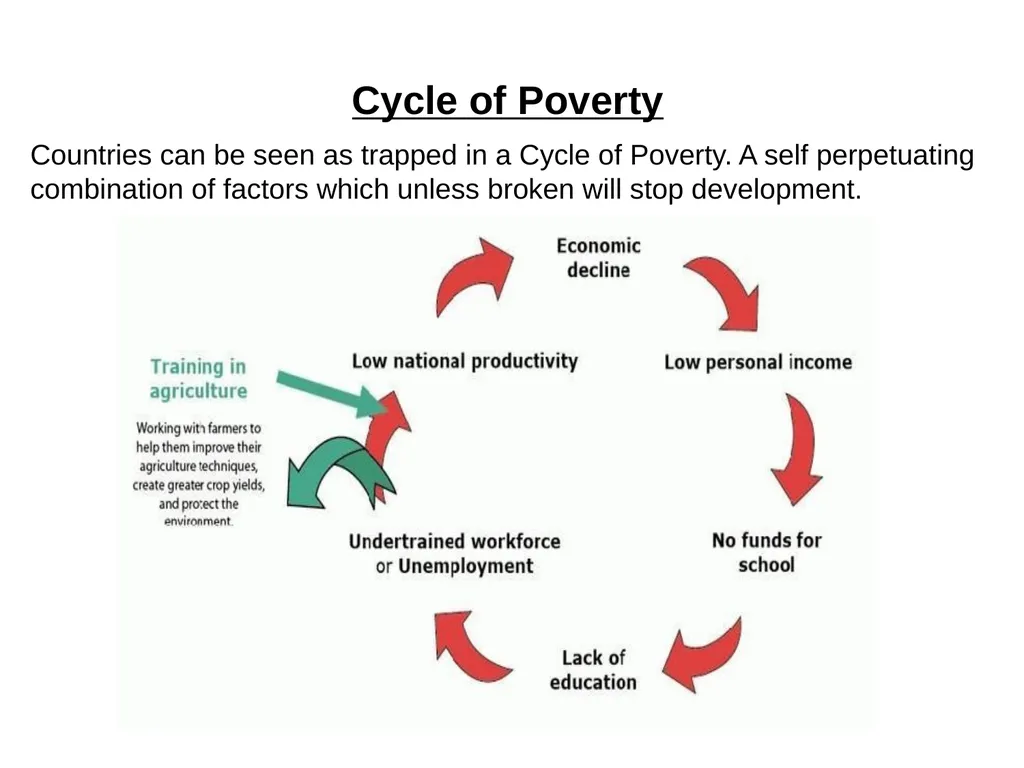 Cycle of Poverty

Countries can be seen as trapped in a Cycle of Poverty. A self perpetuating combination of factors which unless broken will stop development.

Economic decline

Low personal income

No funds for school

Lack of education

Undertrained workforce or Unemployment

Low national productivity

Training in agriculture

Working with farmers to help them improve their agriculture techniques, create greater crop yields, and protect the environment.